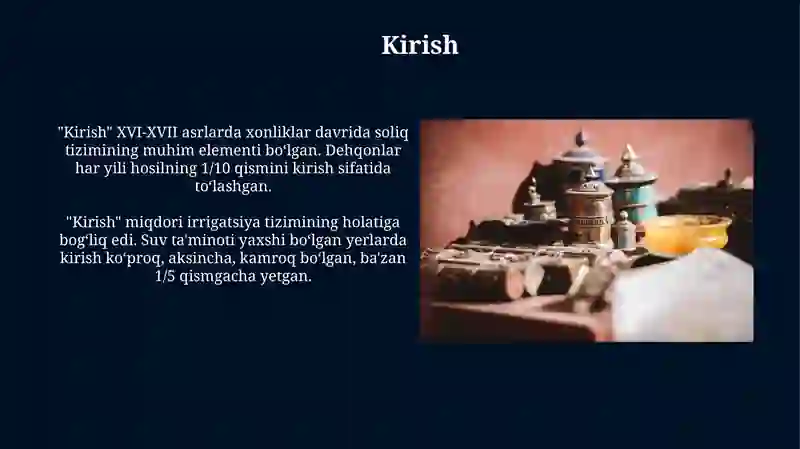 Kirish

"Kirish" XVI-XVII asrlarda xonliklar davrida soliq tizimining muhim elementi boʻlgan. Dehqonlar har yili hosilning 1/10 qismini kirish sifatida toʻlashgan.

"Kirish" miqdori irrigatsiya tizimining holatiga bogʻliq edi. Suv ta'minoti yaxshi boʻlgan yerlarda kirish koʻproq, aksincha, kamroq boʻlgan, ba'zan 1/5 qismgacha yetgan.